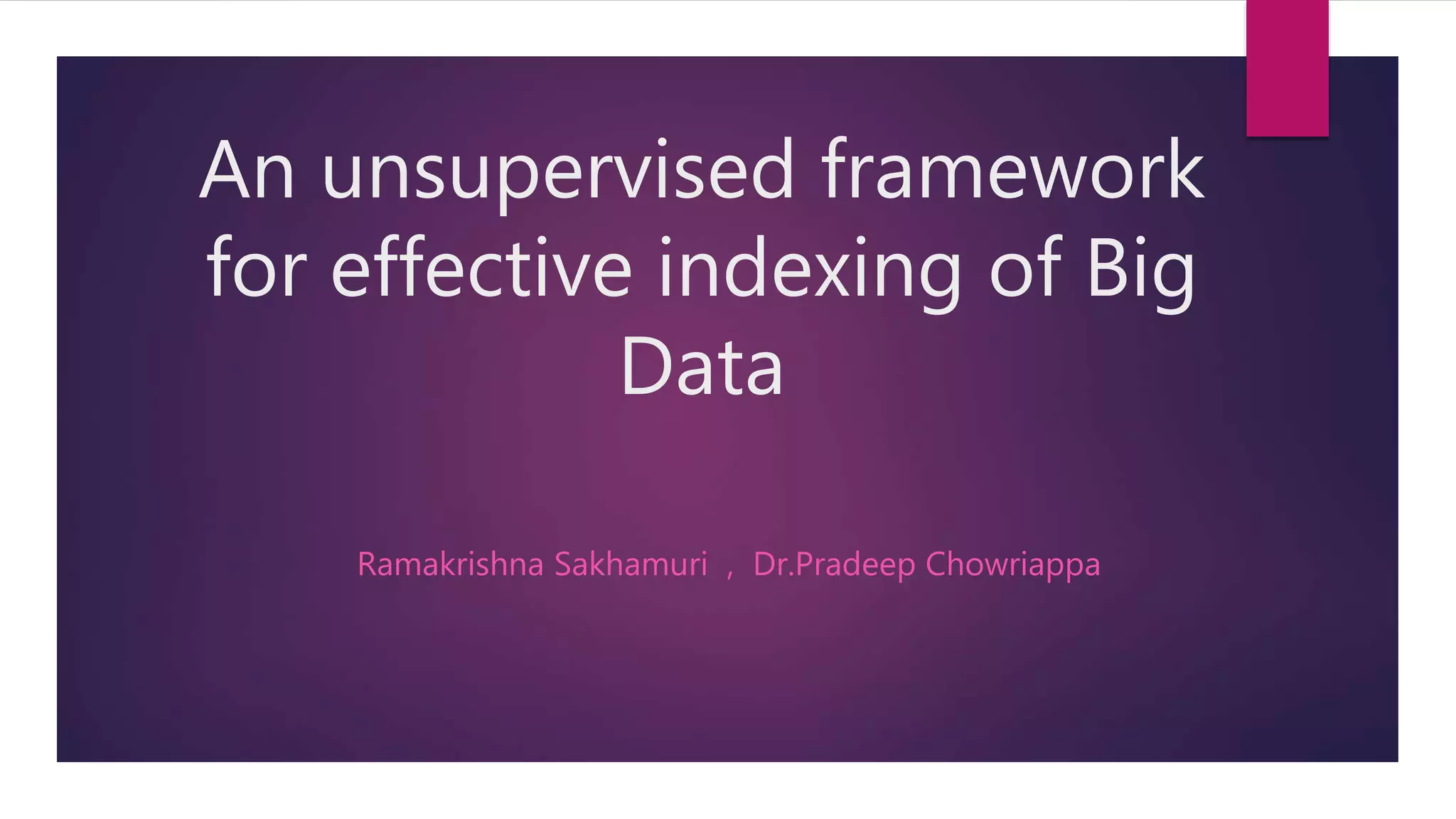 An unsupervised framework for effective indexing of Big Data

Ramakrishna Sakhamuri , Dr.Pradeep Chowriappa